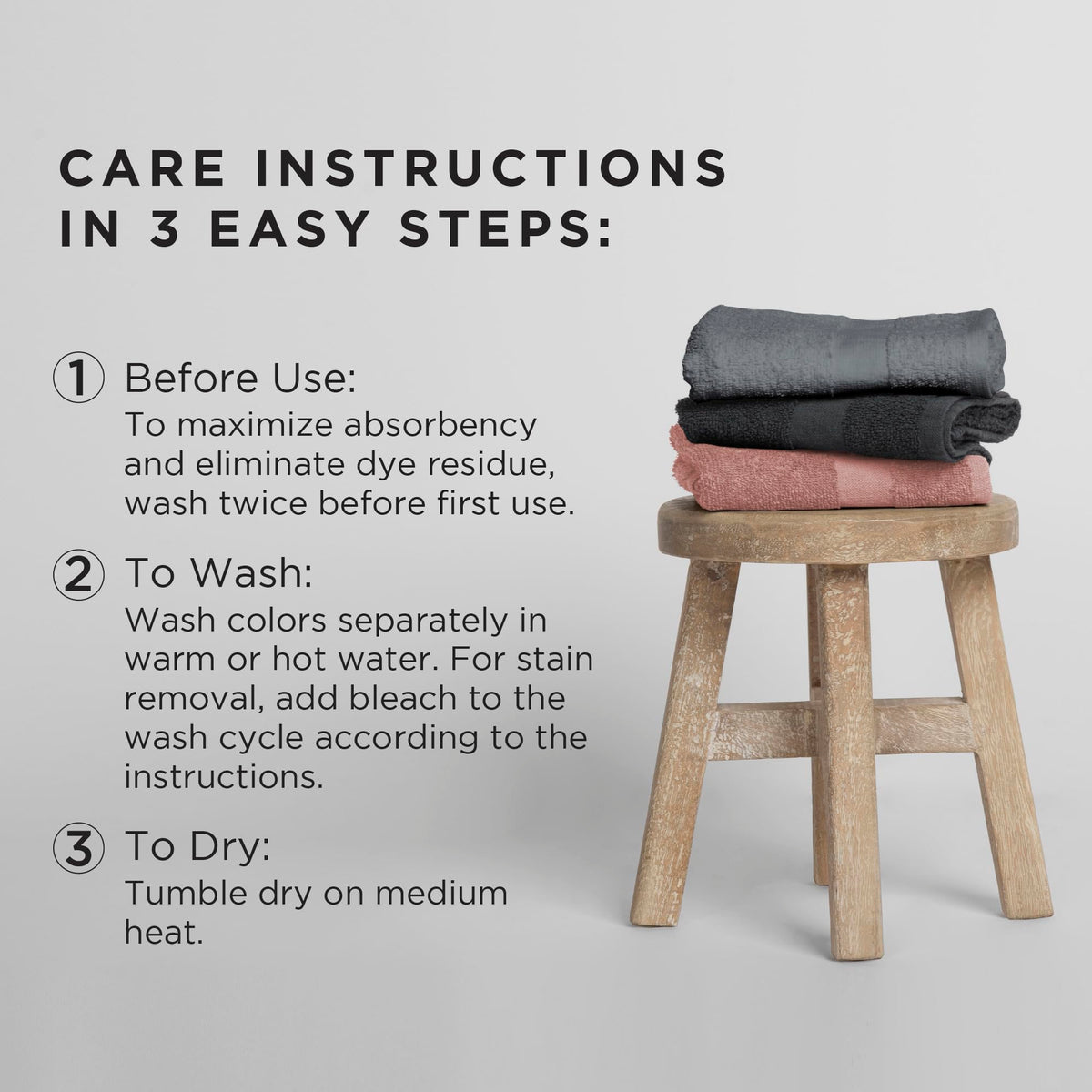 CARE INSTRUCTIONS IN 3 EASY STEPS:

① Before Use:
To maximize absorbency and eliminate dye residue, wash twice before first use.

② To Wash:
Wash colors separately in warm or hot water. For stain removal, add bleach to the wash cycle according to the instructions.

③ To Dry:
Tumble dry on medium heat.